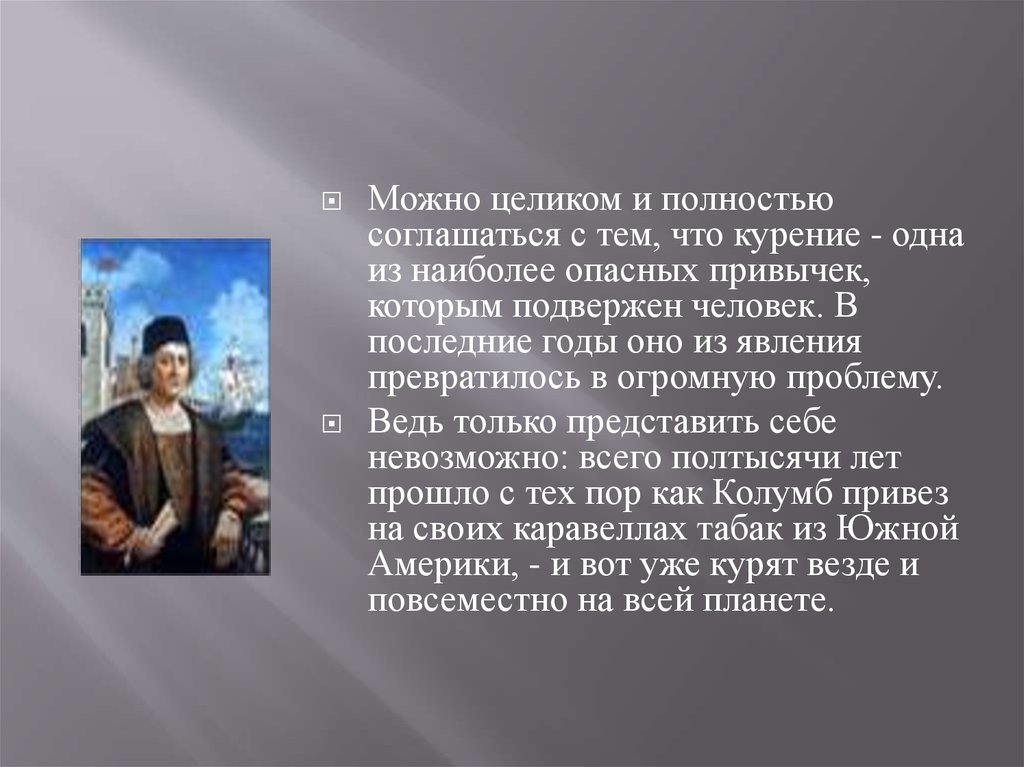 Можно целиком и полностью соглашаться с тем, что курение - одна из наиболее опасных привычек, которым подвержен человек. В последние годы оно из явления превратилось в огромную проблему.

Ведь только представить себе невозможно: всего полтысячи лет прошло с тех пор как Колумб привез на своих каравеллах табак из Южной Америки, - и вот уже курят везде и повсеместно на всей планете.